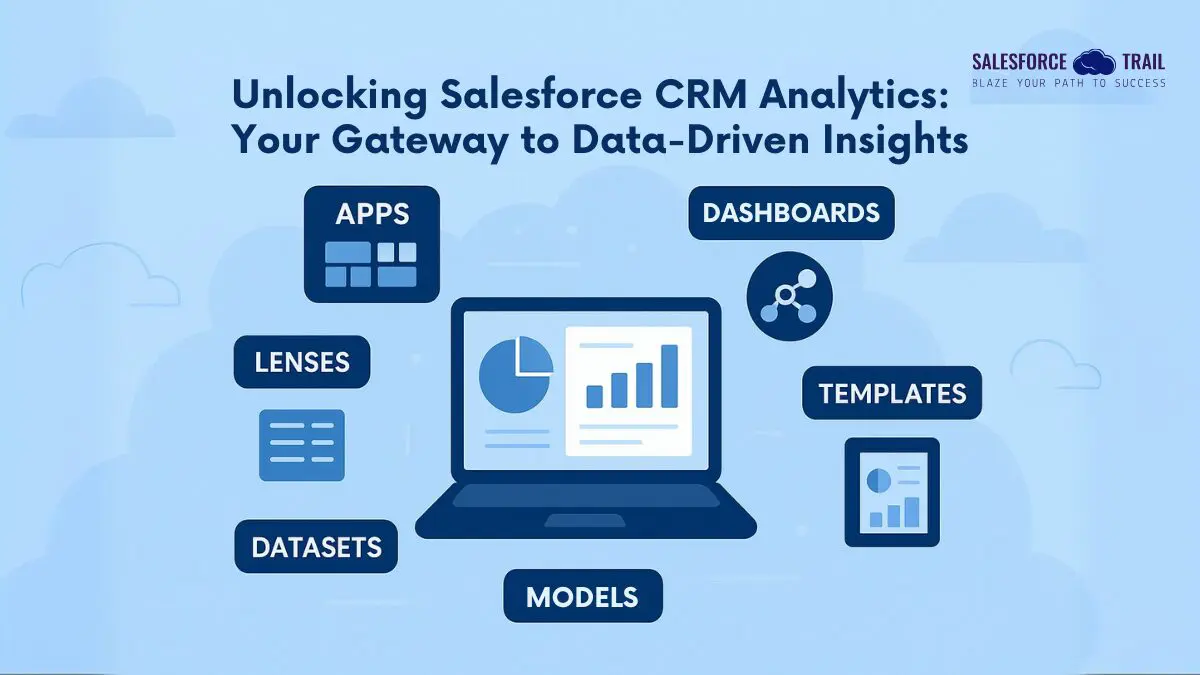 SALESFORCE TRAIL
BLAZE YOUR PATH TO SUCCESS

Unlocking Salesforce CRM Analytics: Your Gateway to Data-Driven Insights

APPS

DASHBOARDS

LENSES

TEMPLATES

DATASETS

MODELS